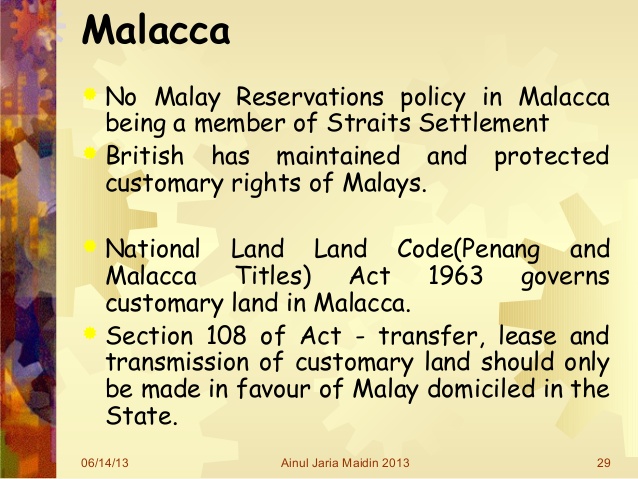 Malacca

No Malay Reservations policy in Malacca being a member of Straits Settlement

British has maintained and protected customary rights of Malays.

National Land Land Code(Penang and Malacca Titles) Act 1963 governs customary land in Malacca.

Section 108 of Act - transfer, lease and transmission of customary land should only be made in favour of Malay domiciled in the State.

06/14/13 Ainul Jaria Maidin 2013 29